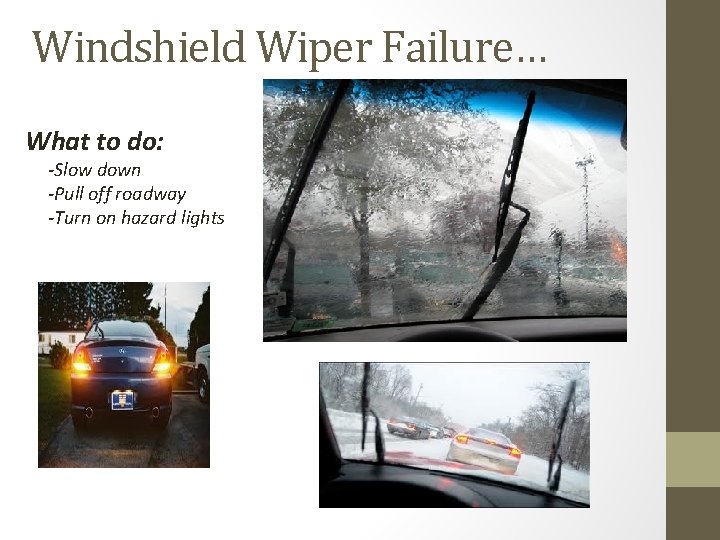 Windshield Wiper Failure…

What to do:

-Slow down
-Pull off roadway
-Turn on hazard lights